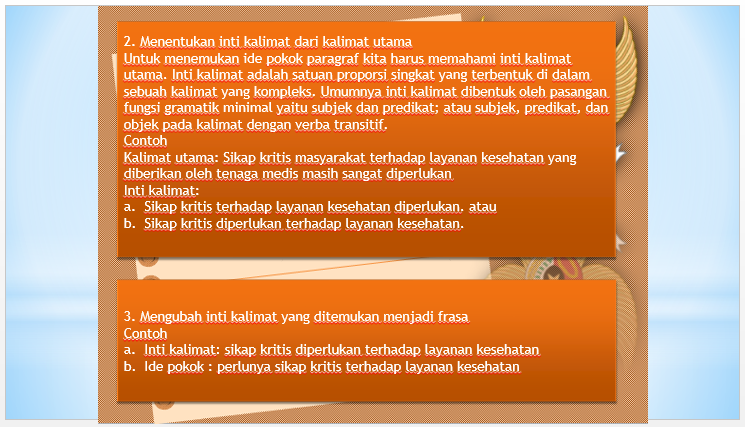 2. Menentukan inti kalimat dari kalimat utama
Untuk menemukan ide pokok paragraf kita harus memahami inti kalimat utama. Inti kalimat adalah satuan proporsi singkat yang terbentuk di dalam sebuah kalimat yang kompleks. Umumnya inti kalimat dibentuk oleh pasangan fungsi gramatik minimal yaitu subjek dan predikat; atau subjek, predikat, dan objek pada kalimat dengan verba transitif.
Contoh
Kalimat utama: Sikap kritis masyarakat terhadap layanan kesehatan yang diberikan oleh tenaga medis masih sangat diperlukan
Inti kalimat:
a. Sikap kritis terhadap layanan kesehatan diperlukan. atau
b. Sikap kritis diperlukan terhadap layanan kesehatan.

3. Mengubah inti kalimat yang ditemukan menjadi frasa
Contoh
a. Inti kalimat: sikap kritis diperlukan terhadap layanan kesehatan
b. Ide pokok : perlunya sikap kritis terhadap layanan kesehatan